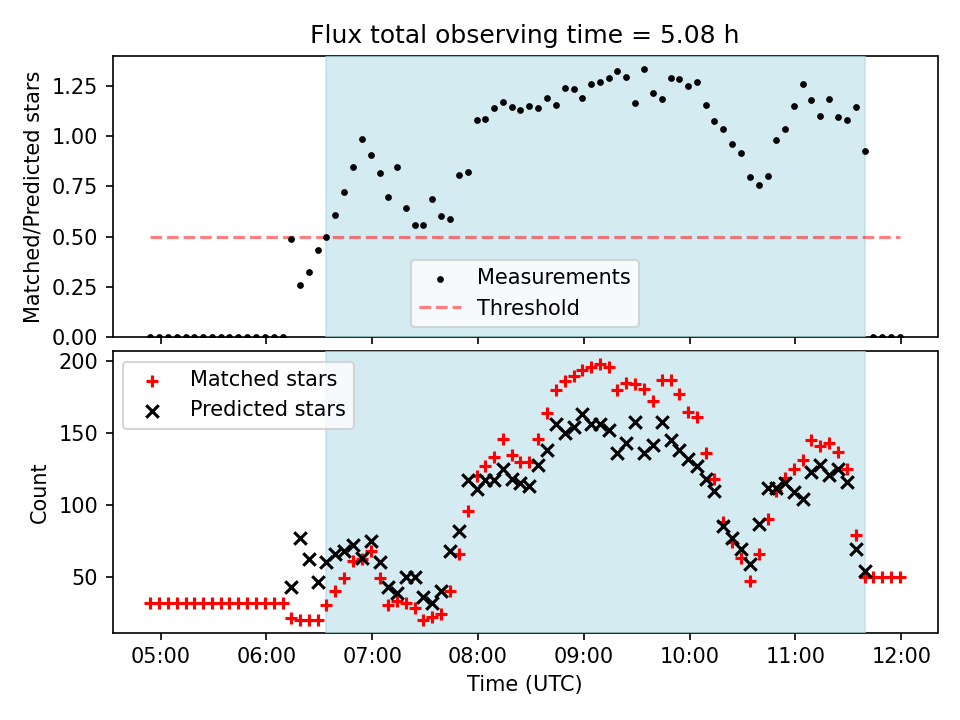 Flux total observing time = 5.08 h

Matched/Predicted stars

1.25
1.00
0.75
0.50
0.25
0.00

Measurements
Threshold

Matched stars
Predicted stars

Count

200
150
100
50

05:00 06:00 07:00 08:00 09:00 10:00 11:00 12:00

Time (UTC)